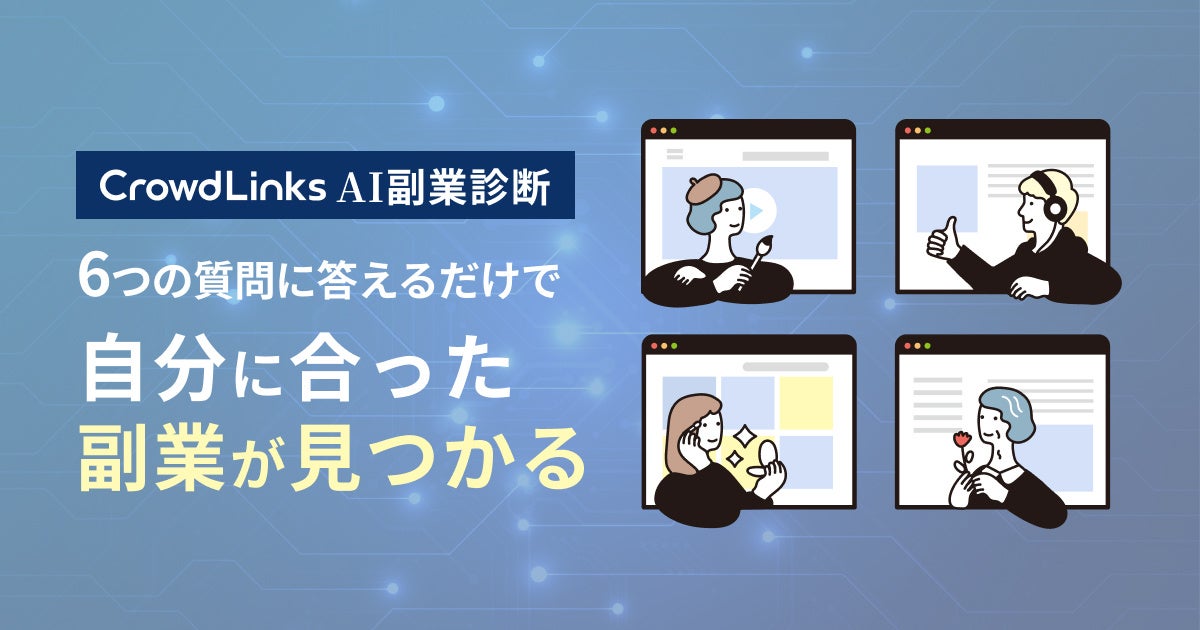 CrowdLinks AI副業診断

6つの質問に答えるだけで

自分に合った
副業が見つかる